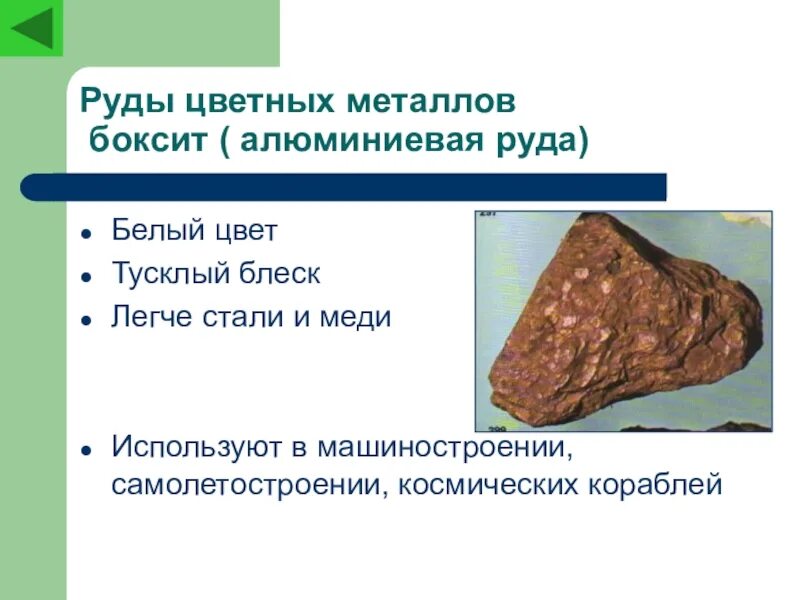 Руды цветных металлов
боксит ( алюминиевая руда)

- Белый цвет
- Тусклый блеск
- Легче стали и меди

- Используют в машиностроении, самолетостроении, космических кораблей